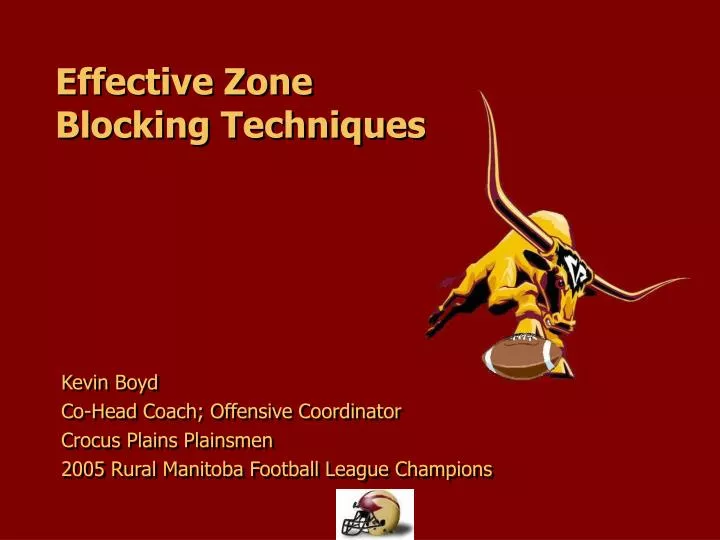 Effective Zone Blocking Techniques

Kevin Boyd
Co-Head Coach; Offensive Coordinator
Crocus Plains Plainsmen
2005 Rural Manitoba Football League Champions